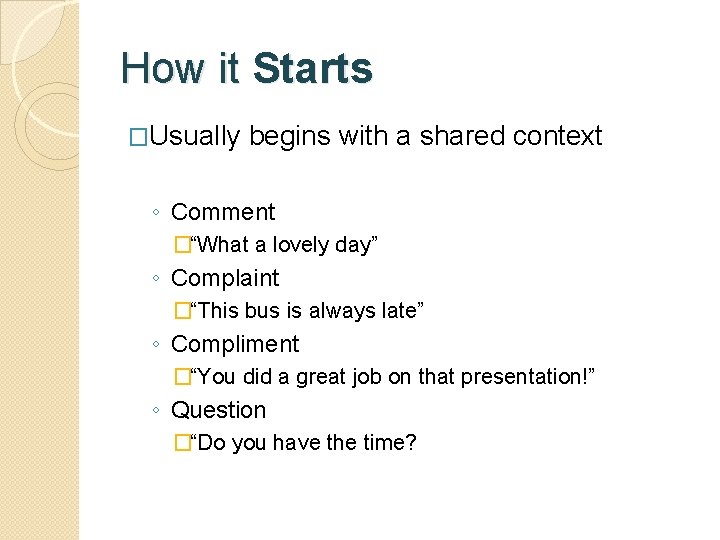 How it Starts

□Usually begins with a shared context

◦ Comment
□“What a lovely day”
◦ Complaint
□“This bus is always late”
◦ Compliment
□“You did a great job on that presentation!”
◦ Question
□“Do you have the time?